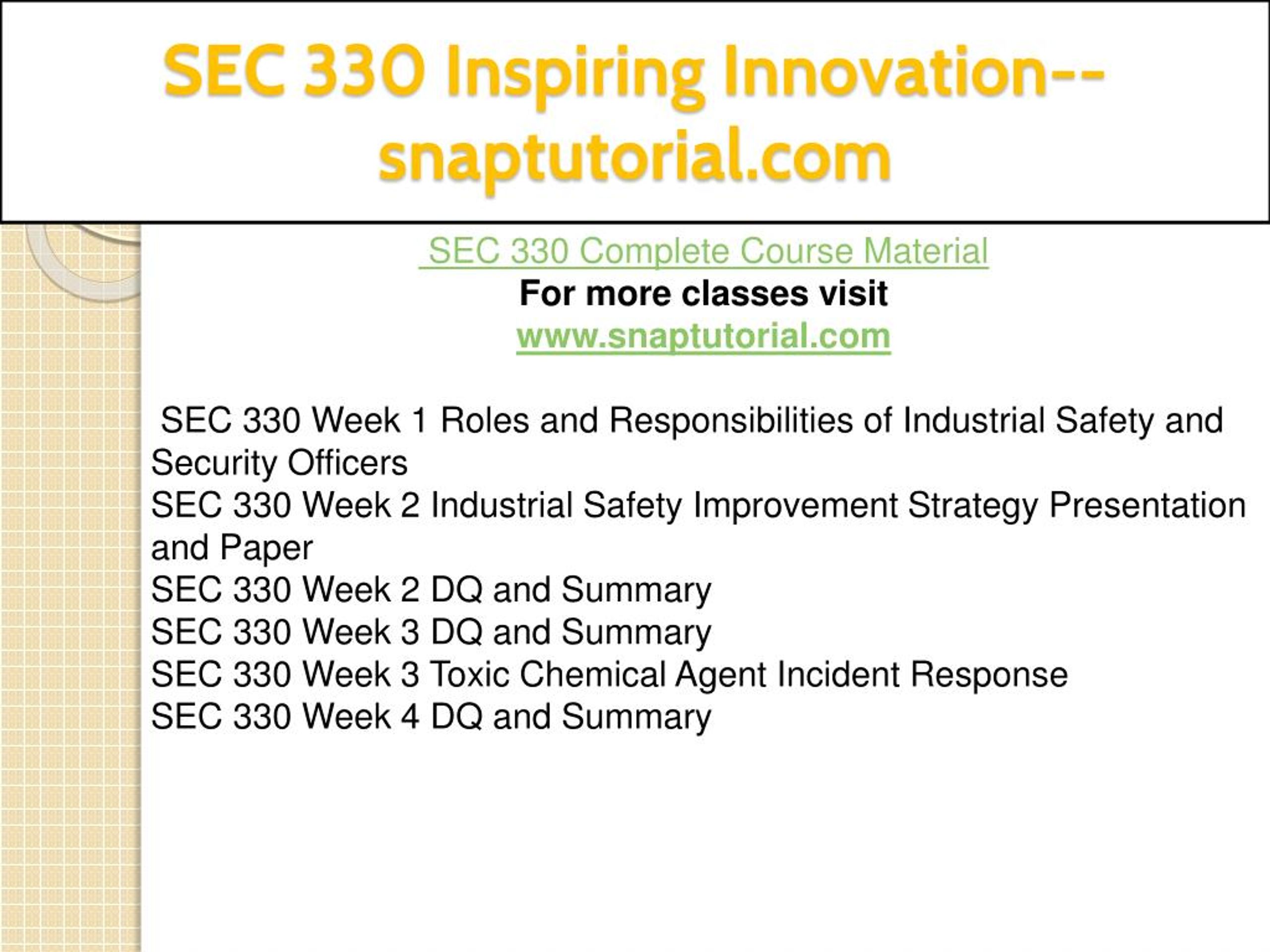 SEC 330 Inspiring Innovation--snaptutorial.com

SEC 330 Complete Course Material
For more classes visit
www.snaptutorial.com

SEC 330 Week 1 Roles and Responsibilities of Industrial Safety and Security Officers
SEC 330 Week 2 Industrial Safety Improvement Strategy Presentation and Paper
SEC 330 Week 2 DQ and Summary
SEC 330 Week 3 DQ and Summary
SEC 330 Week 3 Toxic Chemical Agent Incident Response
SEC 330 Week 4 DQ and Summary